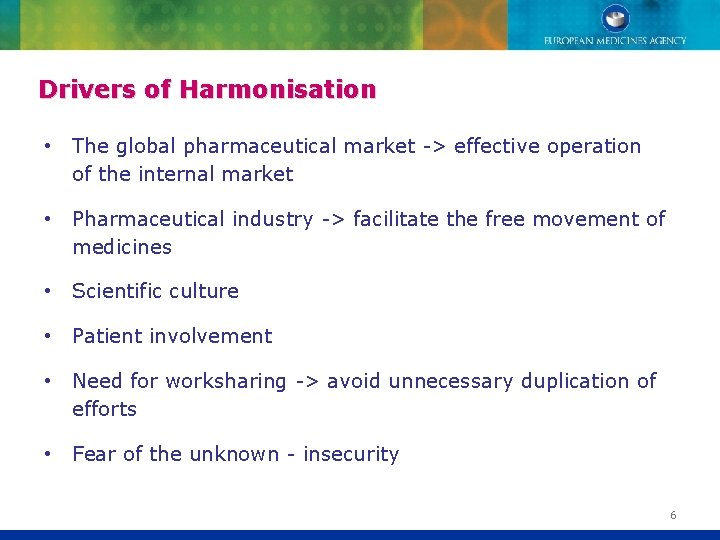 EUROPEAN MEDICINES AGENCY

Drivers of Harmonisation

• The global pharmaceutical market -> effective operation of the internal market

• Pharmaceutical industry -> facilitate the free movement of medicines

• Scientific culture

• Patient involvement

• Need for worksharing -> avoid unnecessary duplication of efforts

• Fear of the unknown - insecurity

6